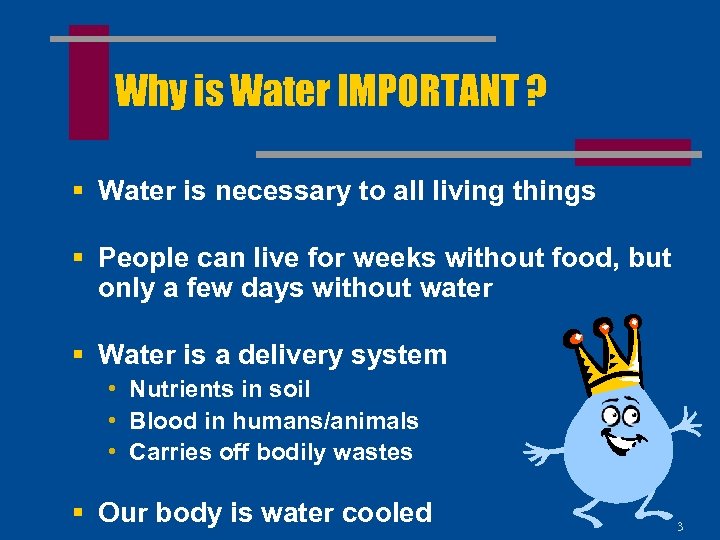 Why is Water IMPORTANT ?

▪ Water is necessary to all living things

▪ People can live for weeks without food, but only a few days without water

▪ Water is a delivery system
• Nutrients in soil
• Blood in humans/animals
• Carries off bodily wastes

▪ Our body is water cooled

3